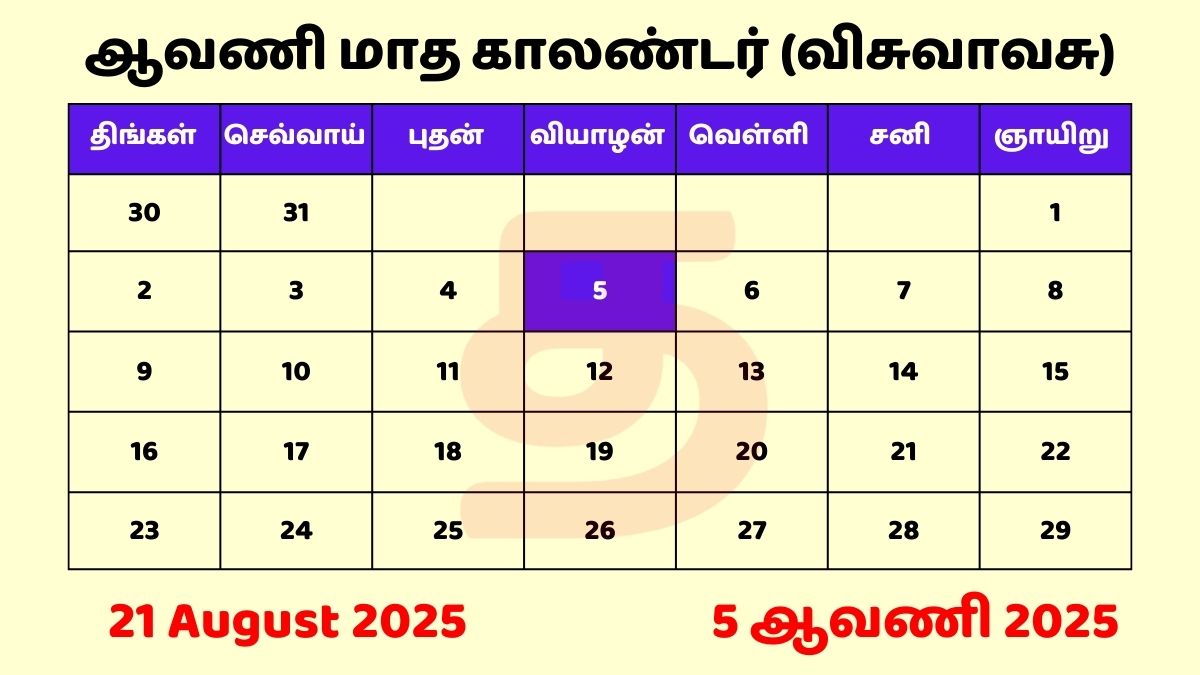 ஆவணி மாத காலண்டர் (விசுவாவசு)

| திங்கள் | செவ்வாய் | புதன் | வியாழன் | வெள்ளி | சனி | ஞாயிறு |
|---|---|---|---|---|---|---|
| 30 | 31 | | | | | 1 |
| 2 | 3 | 4 | 5 | 6 | 7 | 8 |
| 9 | 10 | 11 | 12 | 13 | 14 | 15 |
| 16 | 17 | 18 | 19 | 20 | 21 | 22 |
| 23 | 24 | 25 | 26 | 27 | 28 | 29 |

21 August 2025

5 ஆவணி 2025